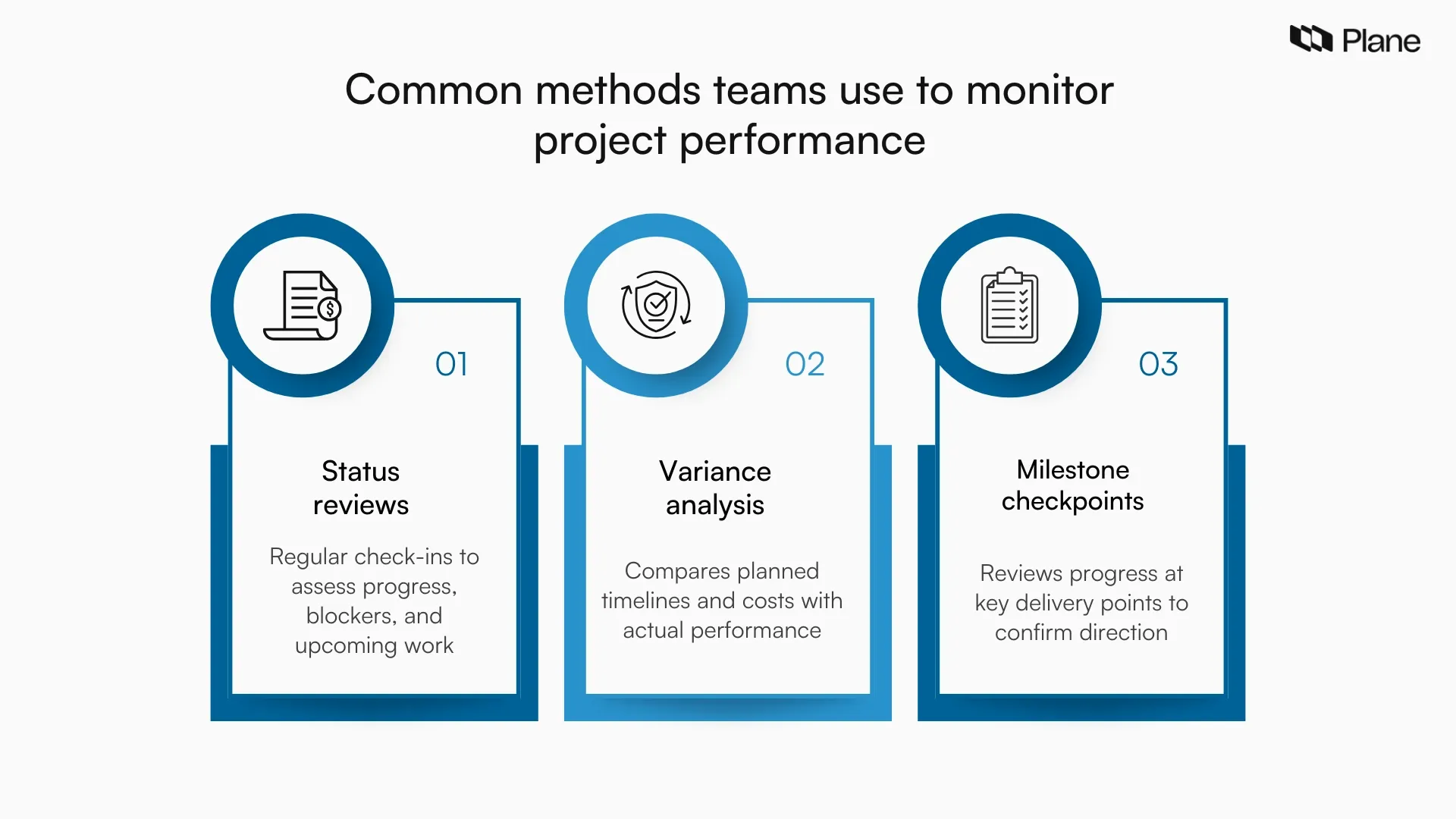 Plane

Common methods teams use to monitor project performance

01

Status reviews

Regular check-ins to assess progress, blockers, and upcoming work

02

Variance analysis

Compares planned timelines and costs with actual performance

03

Milestone checkpoints

Reviews progress at key delivery points to confirm direction